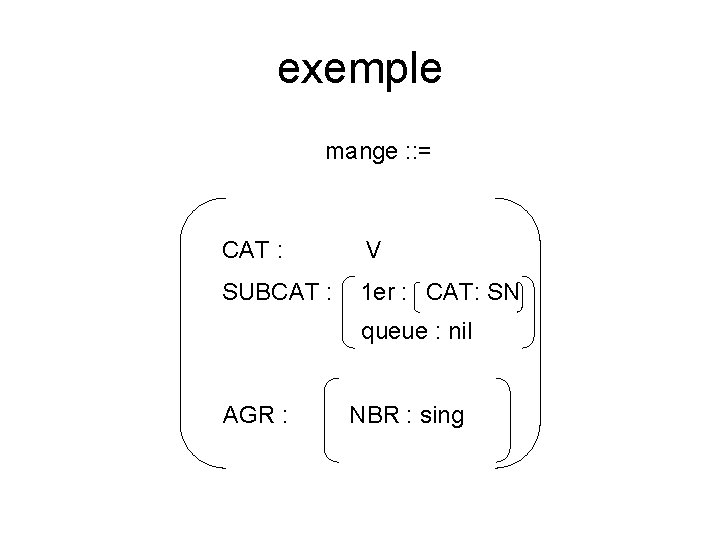 exemple

mange ::=

CAT : V

SUBCAT : 1er : CAT: SN
queue : nil

AGR : NBR : sing